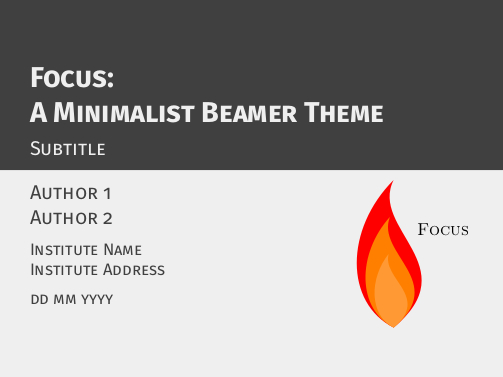 Focus:
A Minimalist Beamer Theme

Subtitle

Author 1
Author 2

Institute Name
Institute Address

dd mm yyyy

Focus